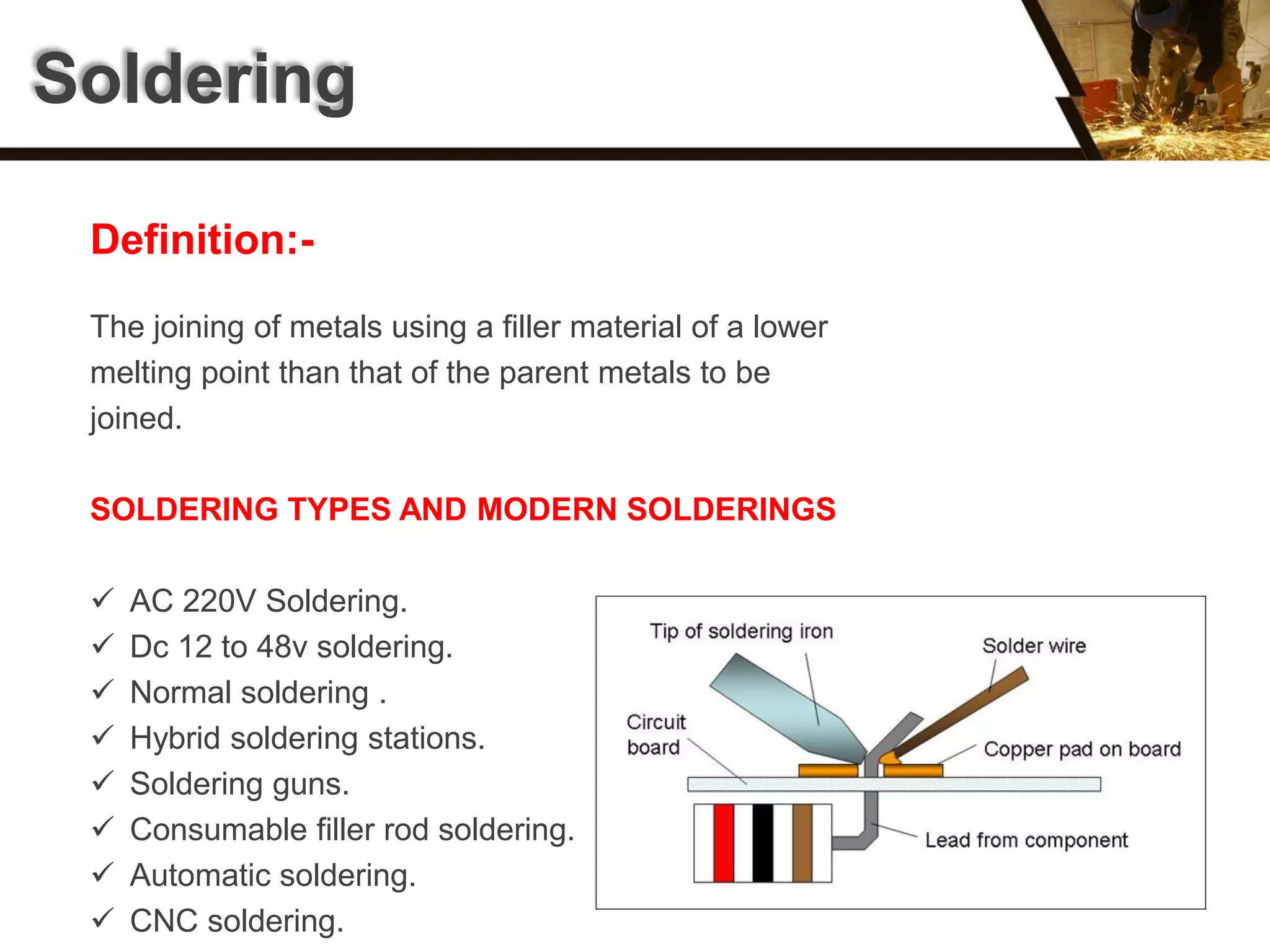 Soldering

Definition:-

The joining of metals using a filler material of a lower melting point than that of the parent metals to be joined.

SOLDERING TYPES AND MODERN SOLDERINGS

✓ AC 220V Soldering.
✓ Dc 12 to 48v soldering.
✓ Normal soldering .
✓ Hybrid soldering stations.
✓ Soldering guns.
✓ Consumable filler rod soldering.
✓ Automatic soldering.
✓ CNC soldering.

Tip of soldering iron
Solder wire
Circuit board
Copper pad on board
Lead from component